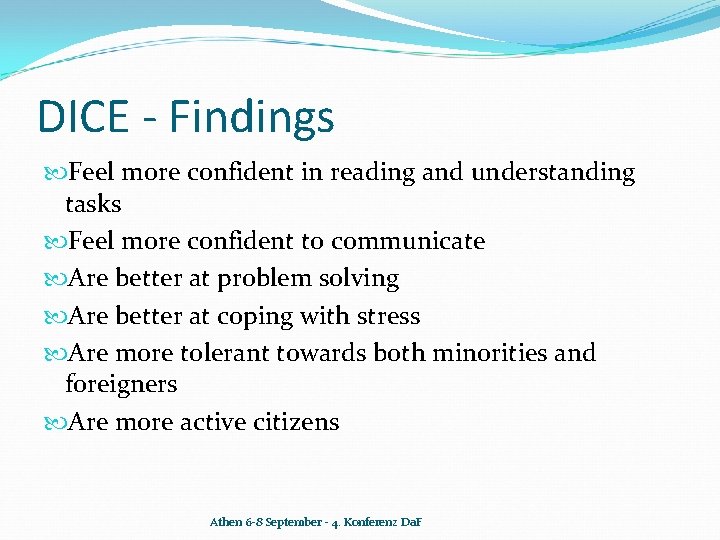 DICE - Findings

Feel more confident in reading and understanding tasks

Feel more confident to communicate

Are better at problem solving

Are better at coping with stress

Are more tolerant towards both minorities and foreigners

Are more active citizens

Athen 6-8 September - 4. Konferenz DaF